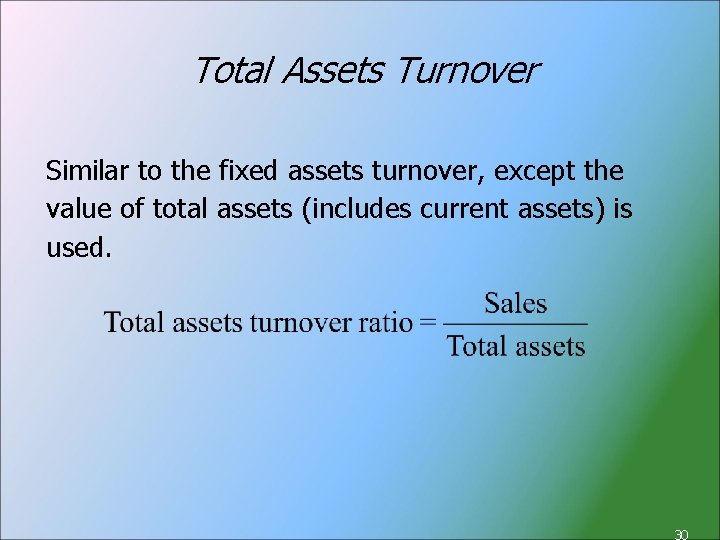 Total Assets Turnover

Similar to the fixed assets turnover, except the value of total assets (includes current assets) is used.

$\text{Total assets turnover ratio} = \frac{\text{Sales}}{\text{Total assets}}$

30